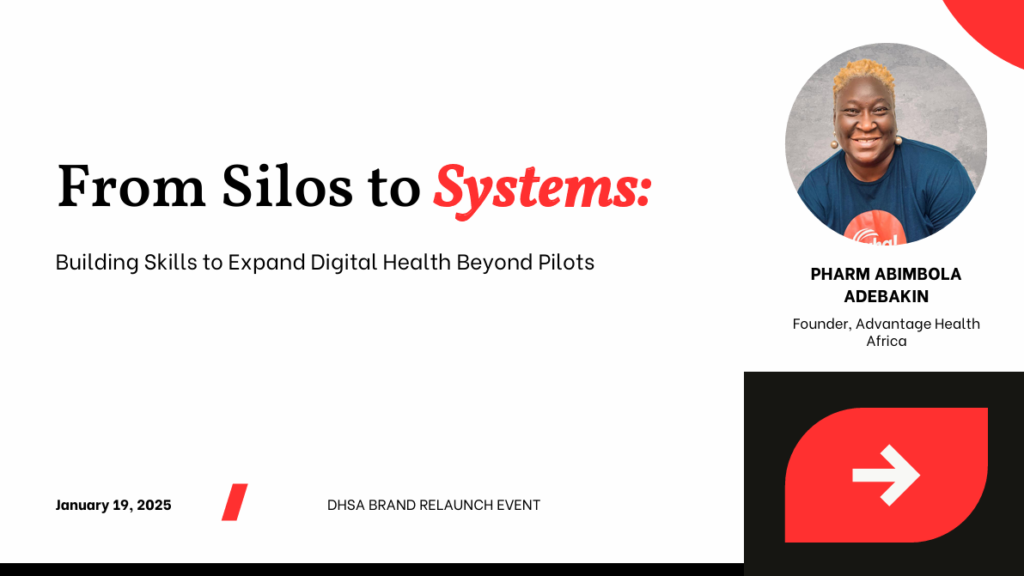 From Silos to Systems:

Building Skills to Expand Digital Health Beyond Pilots

PHARM ABIMBOLA ADEBAKIN

Founder, Advantage Health Africa

January 19, 2025

DHSA BRAND RELAUNCH EVENT